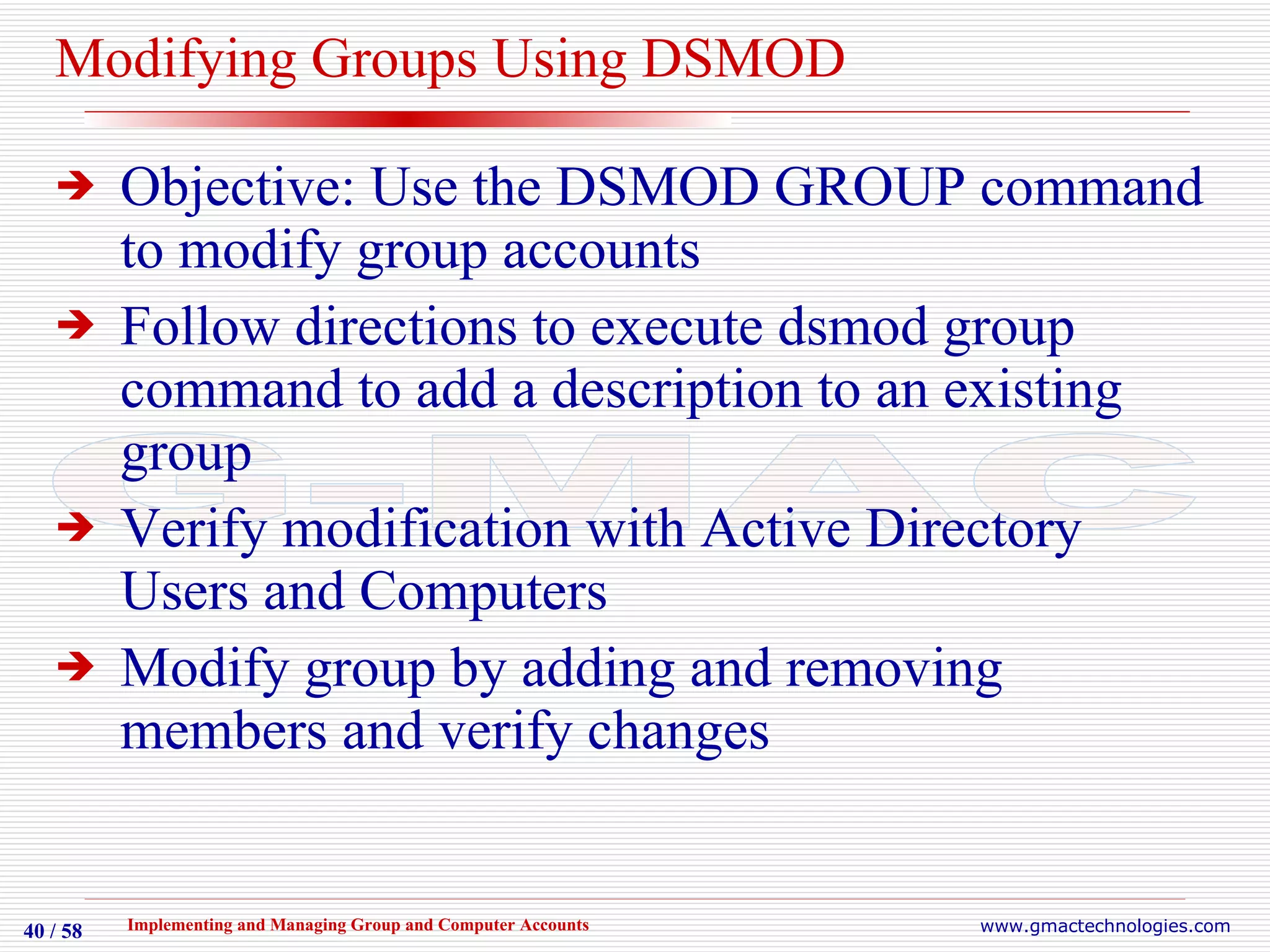 Modifying Groups Using DSMOD

➔ Objective: Use the DSMOD GROUP command to modify group accounts

➔ Follow directions to execute dsmod group command to add a description to an existing group

➔ Verify modification with Active Directory Users and Computers

➔ Modify group by adding and removing members and verify changes

G-MAC

40 / 58 Implementing and Managing Group and Computer Accounts www.gmactechnologies.com